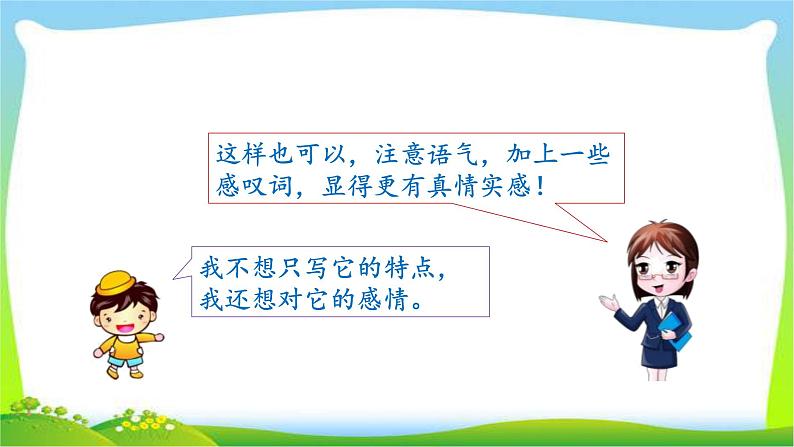 这样也可以，注意语气，加上一些感叹词，显得更有真情实感！

我不想只写它的特点，我还想对它的感情。